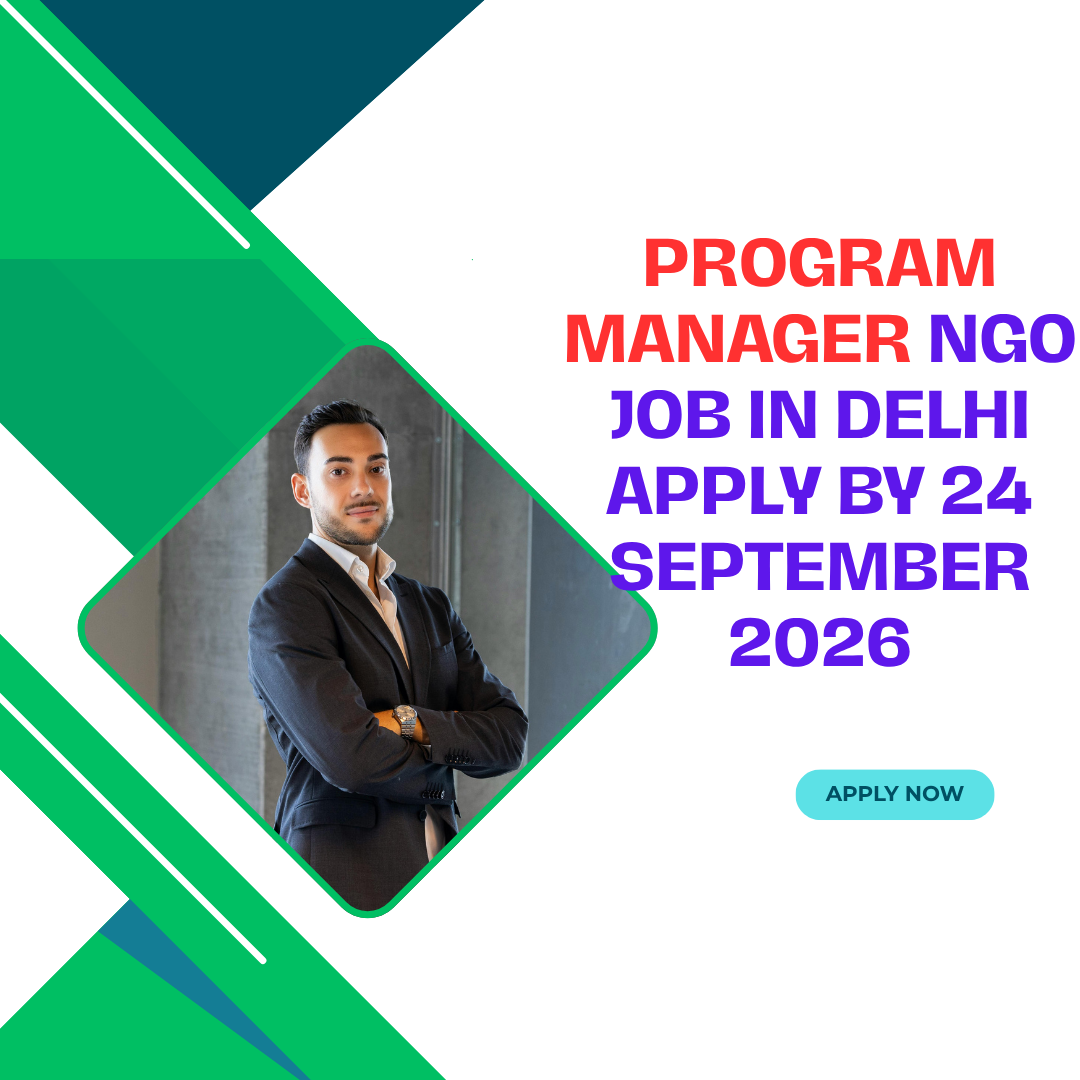 PROGRAM MANAGER NGO JOB IN DELHI APPLY BY 24 SEPTEMBER 2026

APPLY NOW